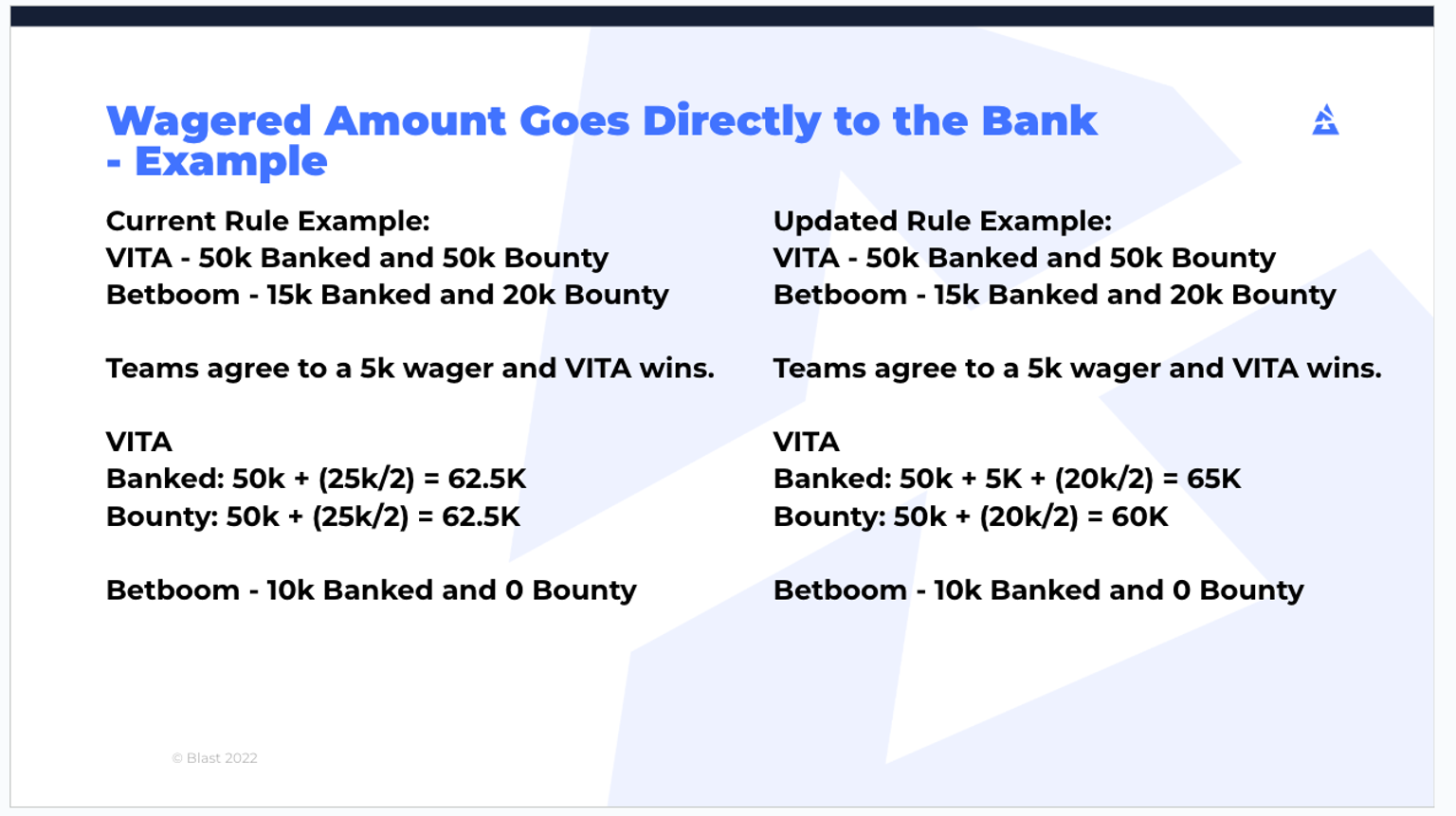 Wagered Amount Goes Directly to the Bank - Example

Current Rule Example:
VITA - 50k Banked and 50k Bounty
Betboom - 15k Banked and 20k Bounty

Teams agree to a 5k wager and VITA wins.

VITA
Banked: 50k + (25k/2) = 62.5K
Bounty: 50k + (25k/2) = 62.5K

Betboom - 10k Banked and 0 Bounty

Updated Rule Example:
VITA - 50k Banked and 50k Bounty
Betboom - 15k Banked and 20k Bounty

Teams agree to a 5k wager and VITA wins.

VITA
Banked: 50k + 5K + (20k/2) = 65K
Bounty: 50k + (20k/2) = 60K

Betboom - 10k Banked and 0 Bounty

© Blast 2022